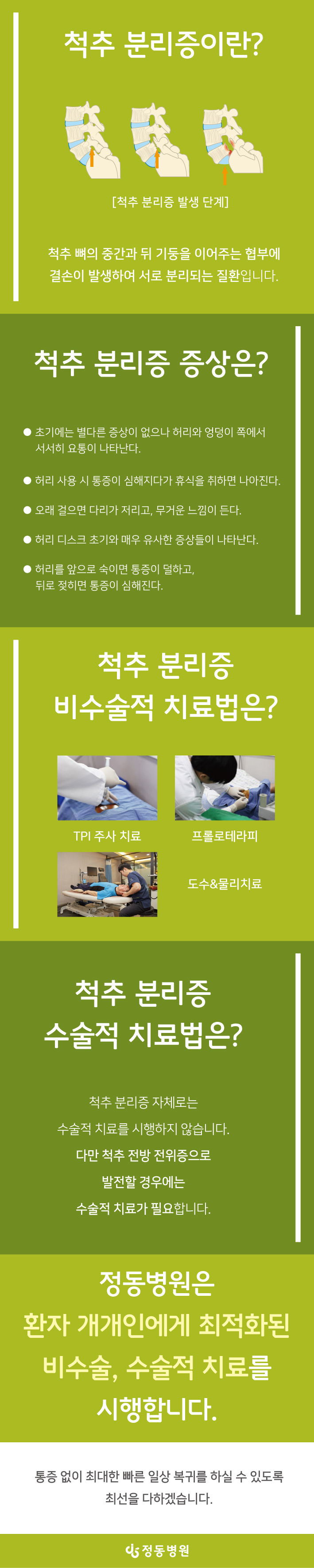 척추 분리증이란?

[척추 분리증 발생 단계]

척추 뼈의 중간과 뒤 기둥을 이어주는 협부에 결손이 발생하여 서로 분리되는 질환입니다.

척추 분리증 증상은?

● 초기에는 별다른 증상이 없으나 허리와 엉덩이 쪽에서 서서히 요통이 나타난다.

● 허리 사용 시 통증이 심해지다가 휴식을 취하면 나아진다.

● 오래 걸으면 다리가 저리고, 무거운 느낌이 든다.

● 허리 디스크 초기와 매우 유사한 증상들이 나타난다.

● 허리를 앞으로 숙이면 통증이 덜하고, 뒤로 젖히면 통증이 심해진다.

척추 분리증 비수술적 치료법은?

TPI 주사 치료

프롤로테라피

도수&물리치료

척추 분리증 수술적 치료법은?

척추 분리증 자체로는 수술적 치료를 시행하지 않습니다. 다만 척추 전방 전위증으로 발전할 경우에는 수술적 치료가 필요합니다.

정동병원은 환자 개개인에게 최적화된 비수술, 수술적 치료를 시행합니다.

통증 없이 최대한 빠른 일상 복귀를 하실 수 있도록 최선을 다하겠습니다.

정동병원